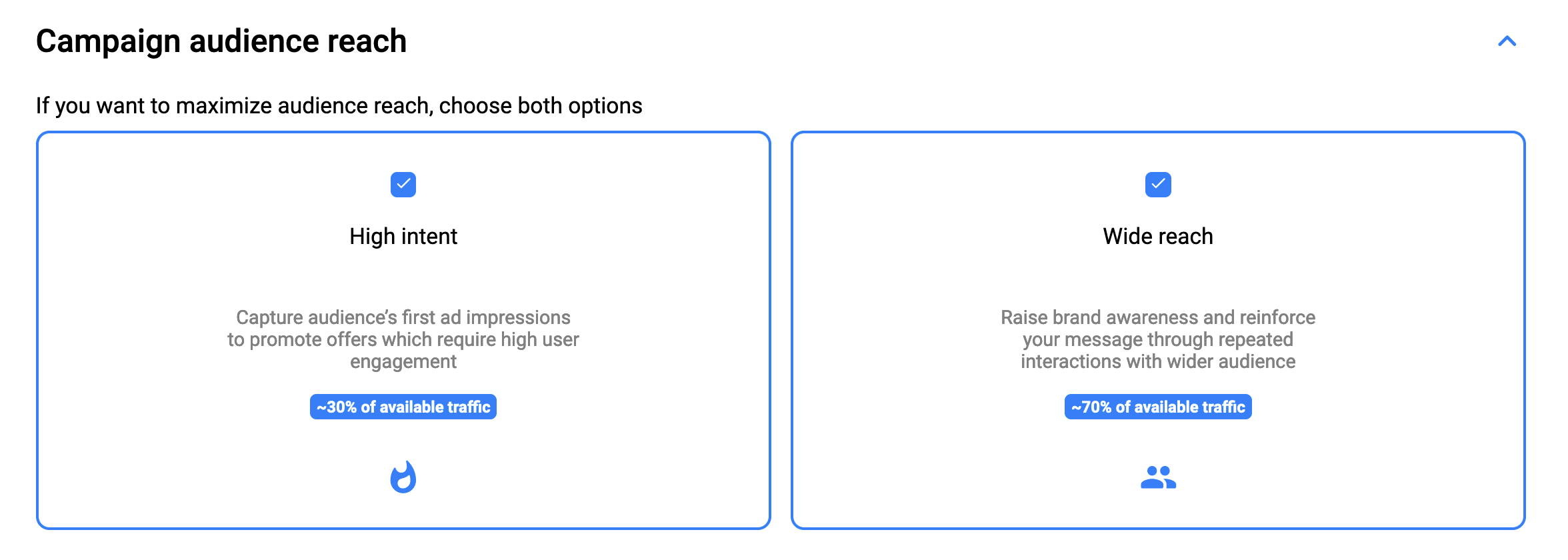 Campaign audience reach

If you want to maximize audience reach, choose both options

High intent

Capture audience's first ad impressions to promote offers which require high user engagement

~30% of available traffic

Wide reach

Raise brand awareness and reinforce your message through repeated interactions with wider audience

~70% of available traffic